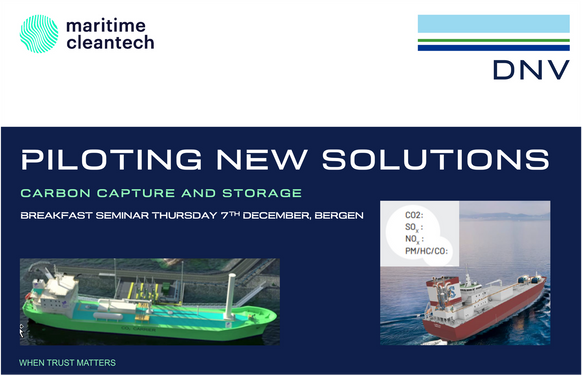 maritime cleantech

DNV

PILOTING NEW SOLUTIONS

CARBON CAPTURE AND STORAGE

BREAKFAST SEMINAR THURSDAY 7$^{TH}$ DECEMBER, BERGEN

CO2:
$SO_x$ :
$NO_x$ :
PM/HC/CO:

$CO_2$ CARRIER

WHEN TRUST MATTERS